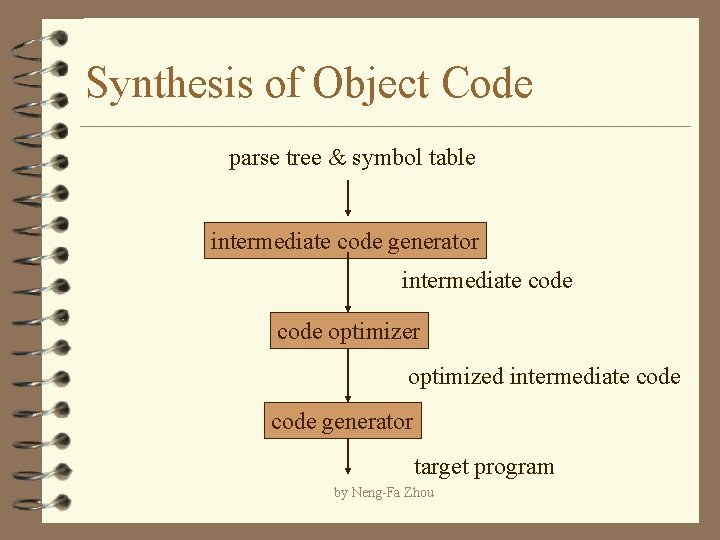 Synthesis of Object Code

parse tree & symbol table

intermediate code generator

intermediate code

code optimizer

optimized intermediate code

code generator

target program

by Neng-Fa Zhou